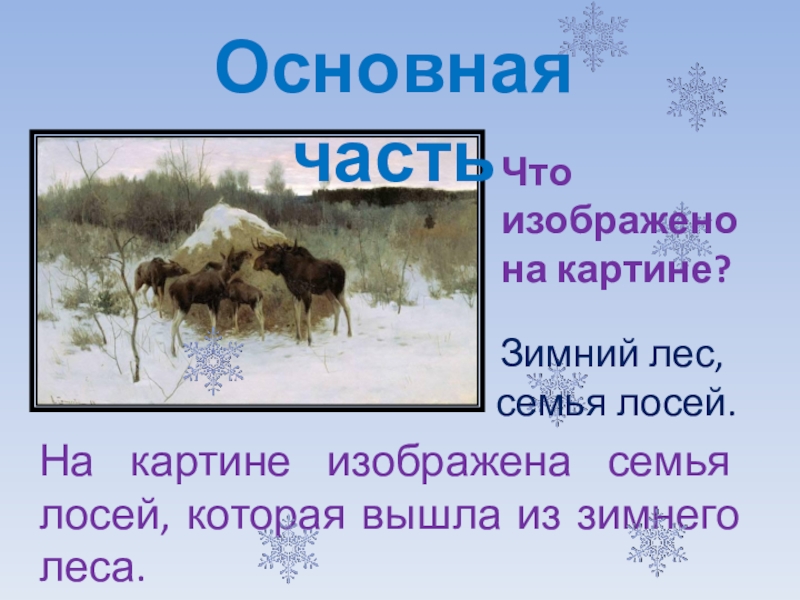 Основная часть

Что изображено на картине?

Зимний лес, семья лосей.

На картине изображена семья лосей, которая вышла из зимнего леса.